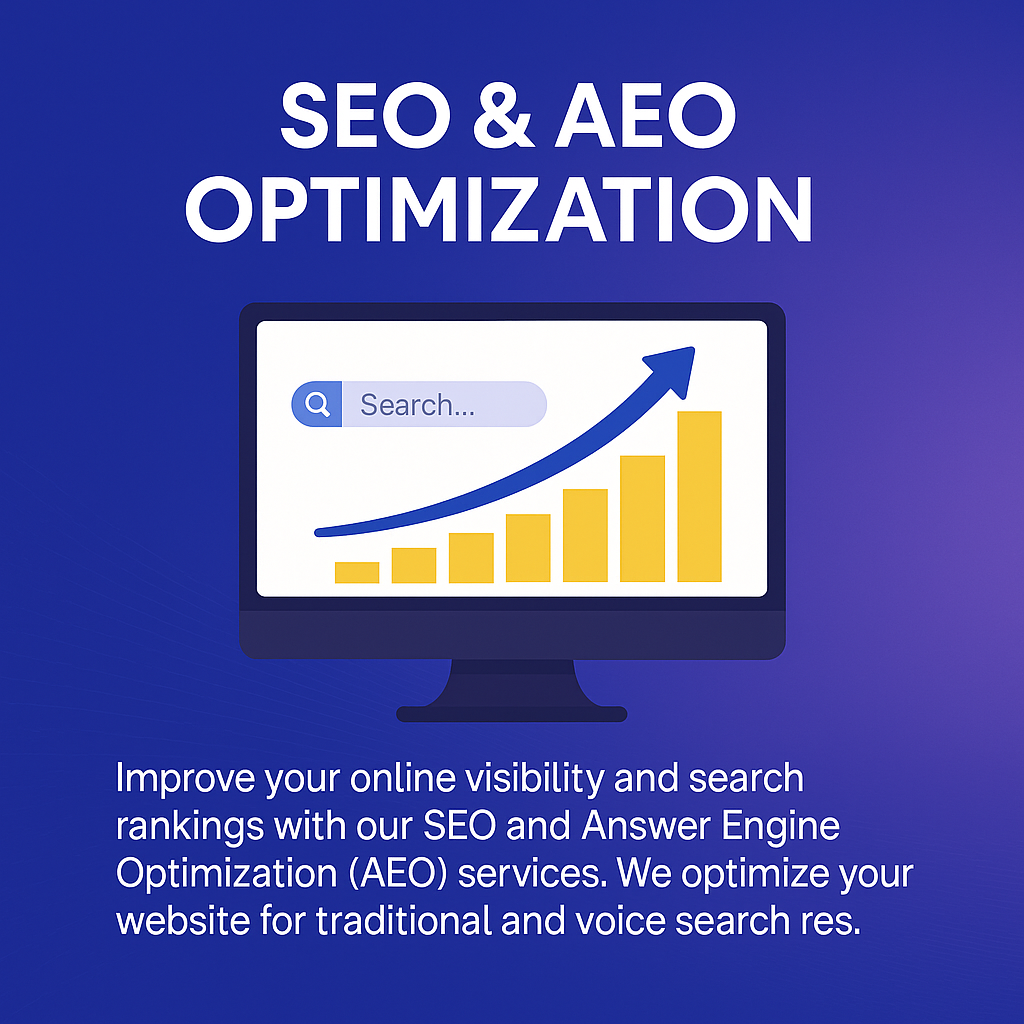 SEO & AEO OPTIMIZATION

Search...

Improve your online visibility and search rankings with our SEO and Answer Engine Optimization (AEO) services. We optimize your website for traditional and voice search res.